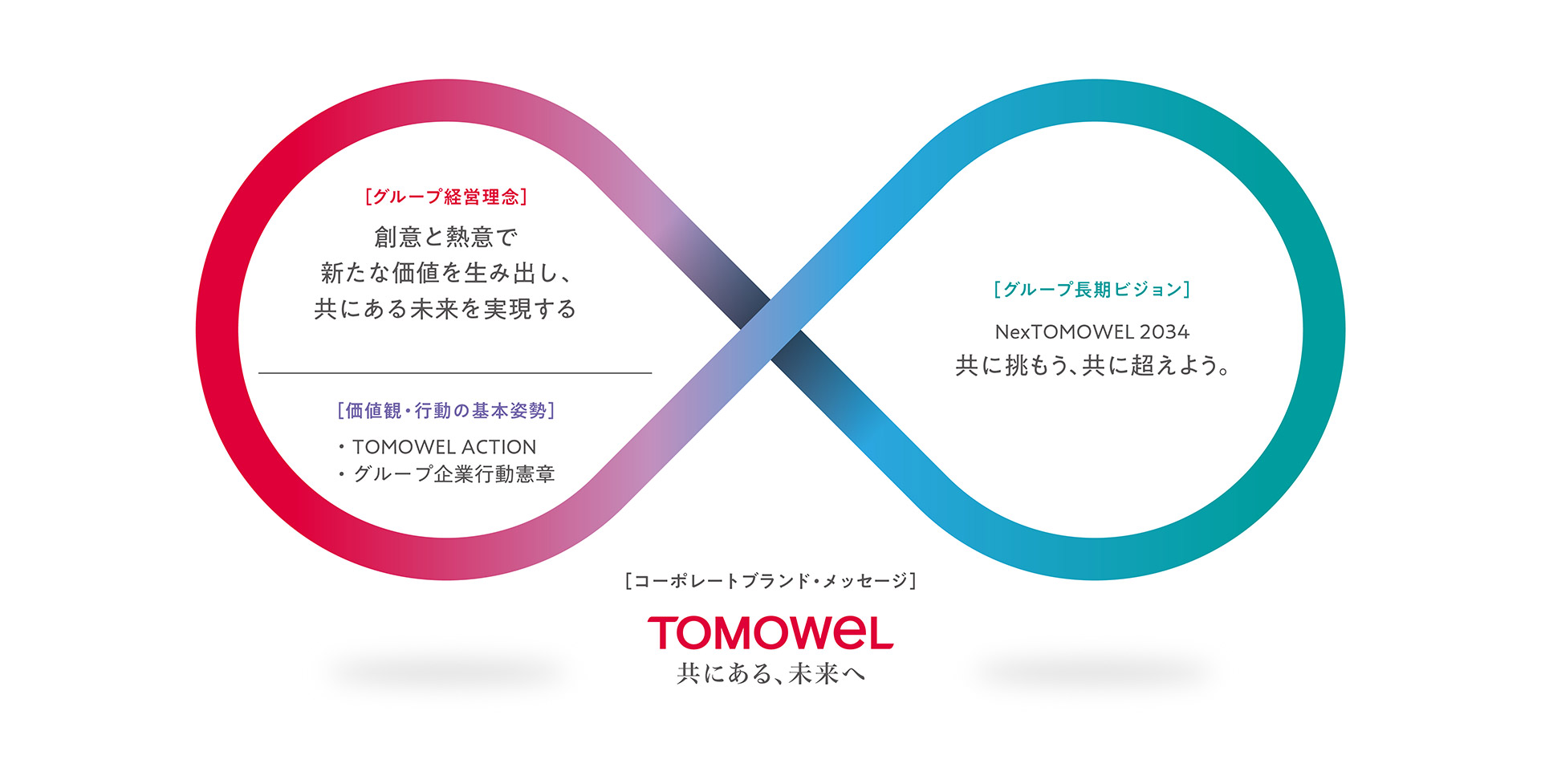 [グループ経営理念]

創意と熱意で
新たな価値を生み出し、
共にある未来を実現する

[価値観・行動の基本姿勢]

・TOMOWEL ACTION
・グループ企業行動憲章

[グループ長期ビジョン]

NexTOMOWEL 2034
共に挑もう、共に超えよう。

[コーポレートブランド・メッセージ]

TOMOWEL
共にある、未来へ